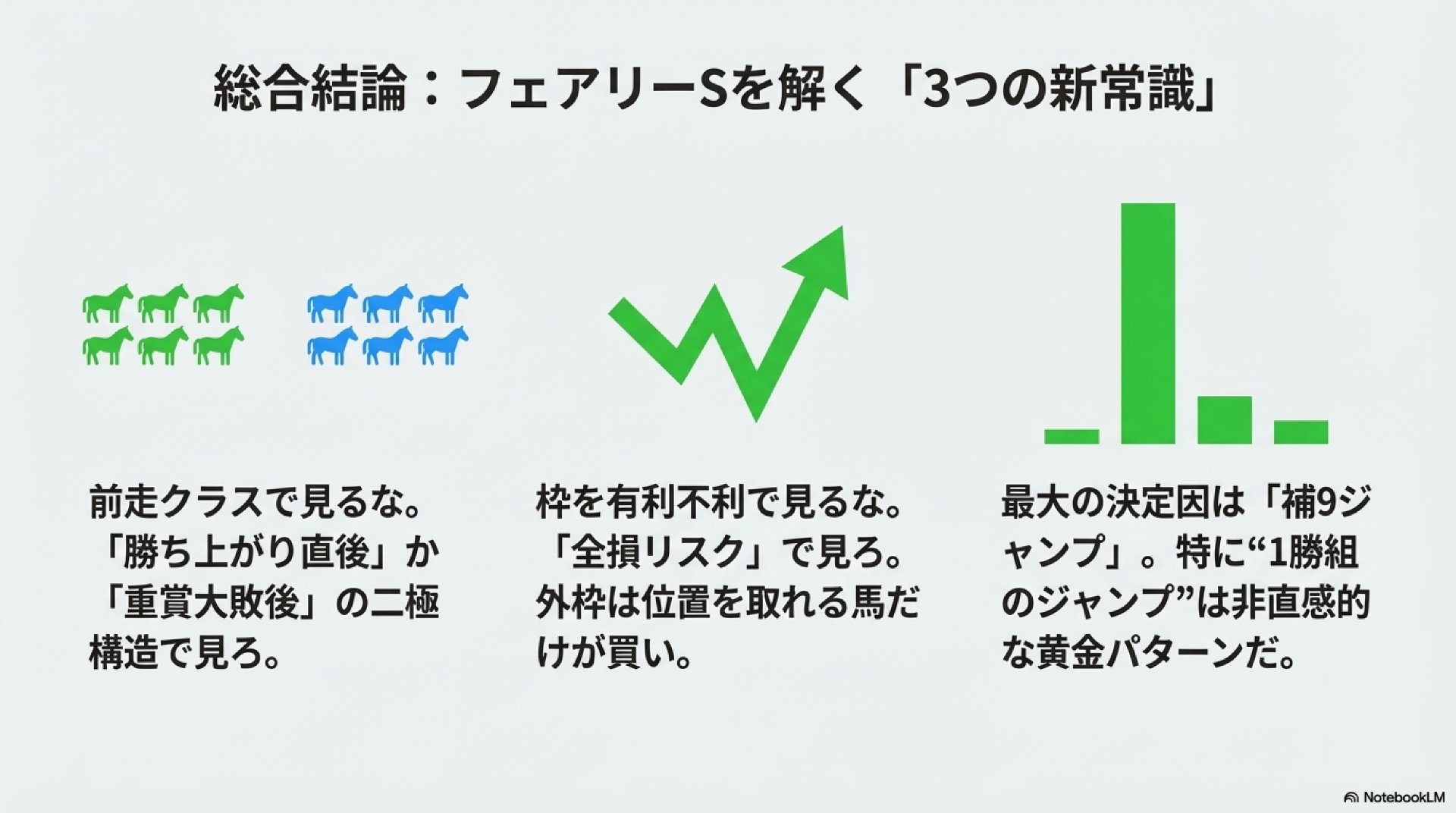 総合結論：フェアリーSを解く「3つの新常識」

前走クラスで見るな。「勝ち上がり直後」か「重賞大敗後」の二極構造で見ろ。

枠を有利不利で見るな。「全損リスク」で見ろ。外枠は位置を取れる馬だけが買い。

最大の決定因は「補9ジャンプ」。特に“1勝組のジャンプ”は非直感的な黄金パターンだ。

NotebookLM